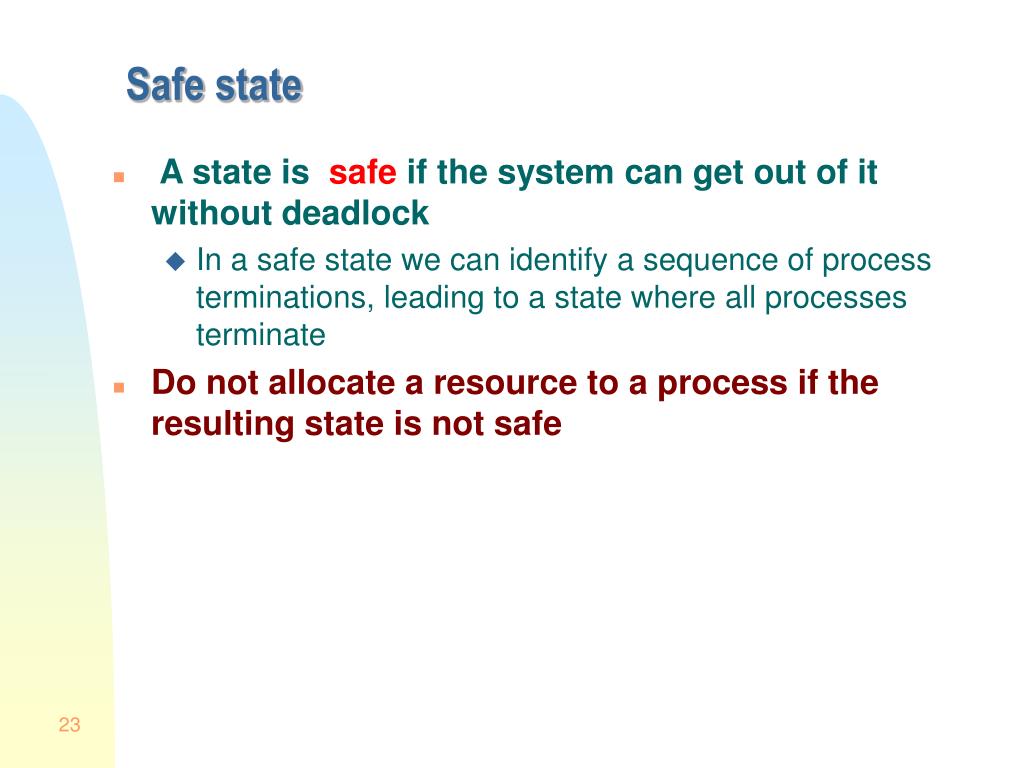 Safe state

A state is safe if the system can get out of it without deadlock

In a safe state we can identify a sequence of process terminations, leading to a state where all processes terminate

Do not allocate a resource to a process if the resulting state is not safe

23